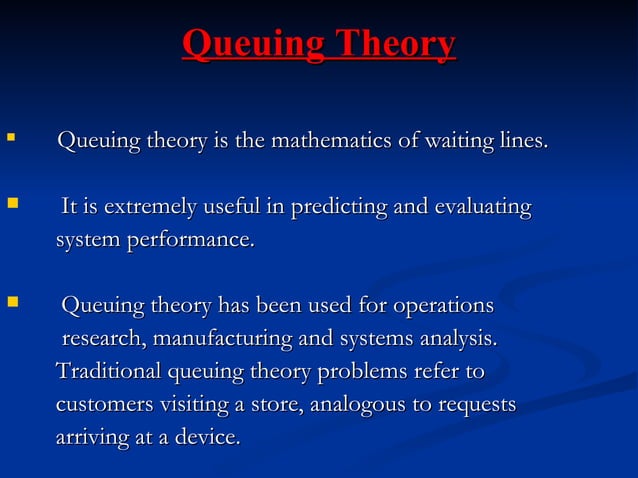 Queuing Theory

▪ Queuing theory is the mathematics of waiting lines.

▪ It is extremely useful in predicting and evaluating system performance.

▪ Queuing theory has been used for operations research, manufacturing and systems analysis. Traditional queuing theory problems refer to customers visiting a store, analogous to requests arriving at a device.